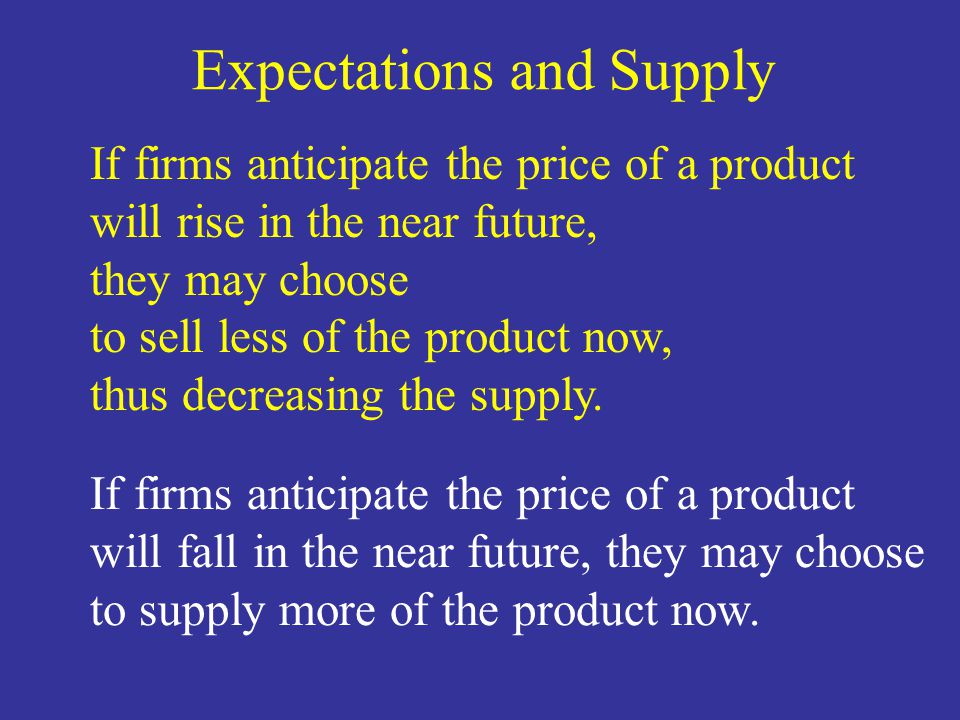 Expectations and Supply

If firms anticipate the price of a product will rise in the near future, they may choose to sell less of the product now, thus decreasing the supply.

If firms anticipate the price of a product will fall in the near future, they may choose to supply more of the product now.